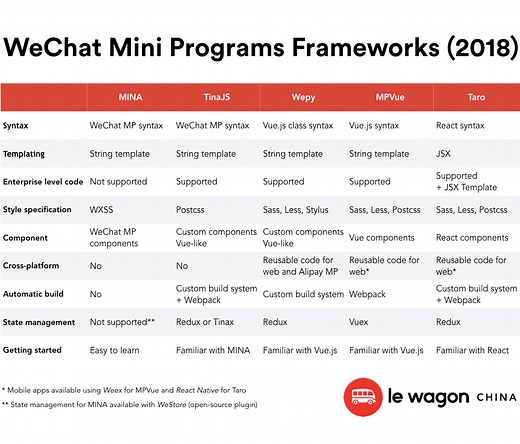 WeChat Mini Programs Frameworks (2018)

| | MINA | TinaJS | Wepy | MPVue | Taro |
|---|---|---|---|---|---|
| Syntax | WeChat MP syntax | WeChat MP syntax | Vue.js class syntax | Vue.js syntax | React syntax |
| Templating | String template | String template | String template | String template | JSX |
| Enterprise level code | Not supported | Supported | Supported | Supported | Supported + JSX Template |
| Style specification | WXSS | Postcss | Sass, Less, Stylus | Sass, Less, Postcss | Sass, Less, Postcss |
| Component | WeChat MP components | Custom components Vue-like | Custom components Vue-like | Vue components | React components |
| Cross-platform | No | No | Reusable code for web and Alipay MP | Reusable code for web* | Reusable code for web* |
| Automatic build | No | Custom build system + Webpack | Custom build system | Webpack | Custom build system + Webpack |
| State management | Not supported** | Redux or Tinax | Redux | Vuex | Redux |
| Getting started | Easy to learn | Familiar with MINA | Familiar with Vue.js | Familiar with Vue.js | Familiar with React |

* Mobile apps available using Weex for MPVue and React Native for Taro
** State management for MINA available with WeStore (open-source plugin)

le wagon CHINA